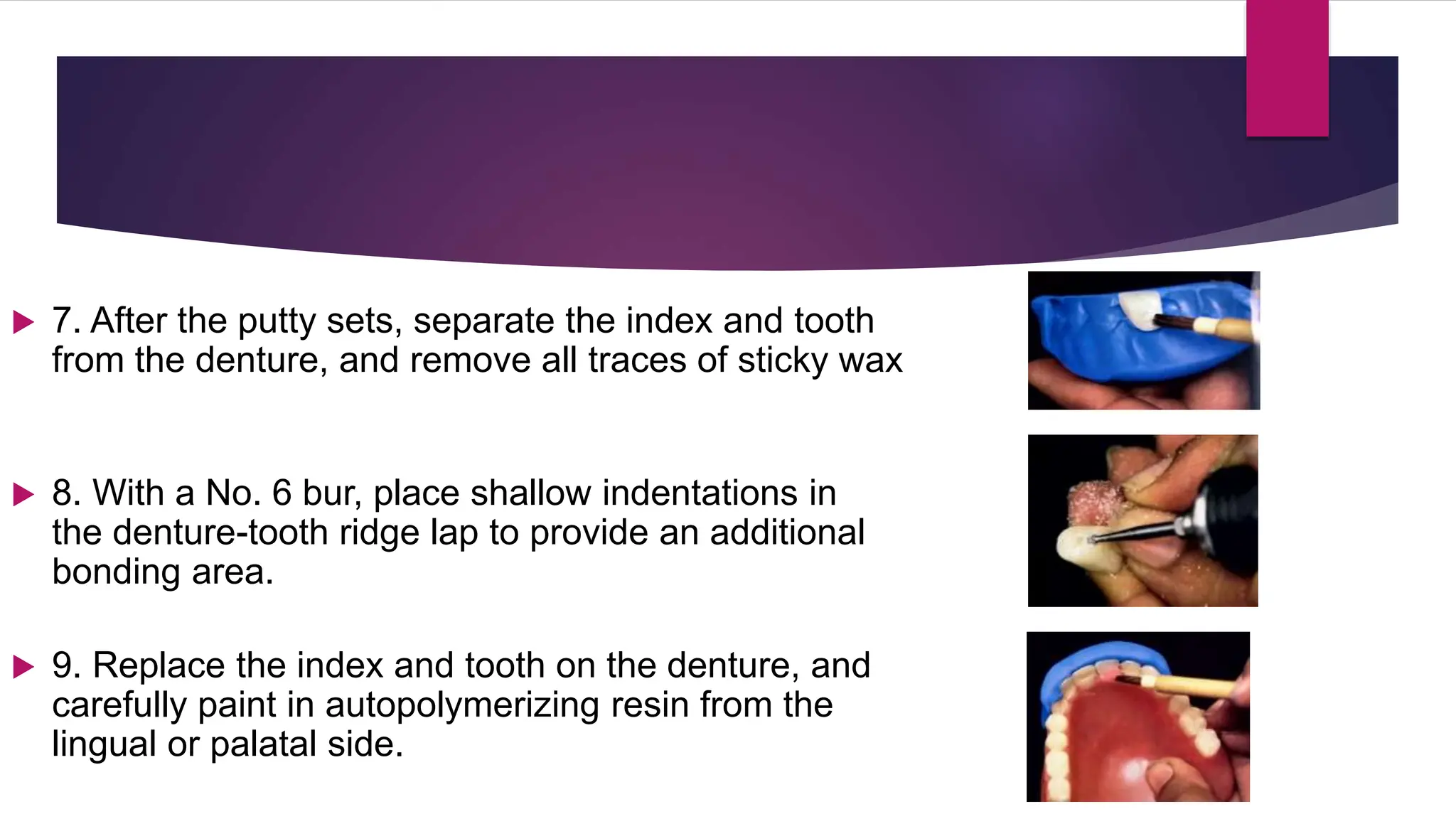 7. After the putty sets, separate the index and tooth from the denture, and remove all traces of sticky wax

8. With a No. 6 bur, place shallow indentations in the denture-tooth ridge lap to provide an additional bonding area.

9. Replace the index and tooth on the denture, and carefully paint in autopolymerizing resin from the lingual or palatal side.